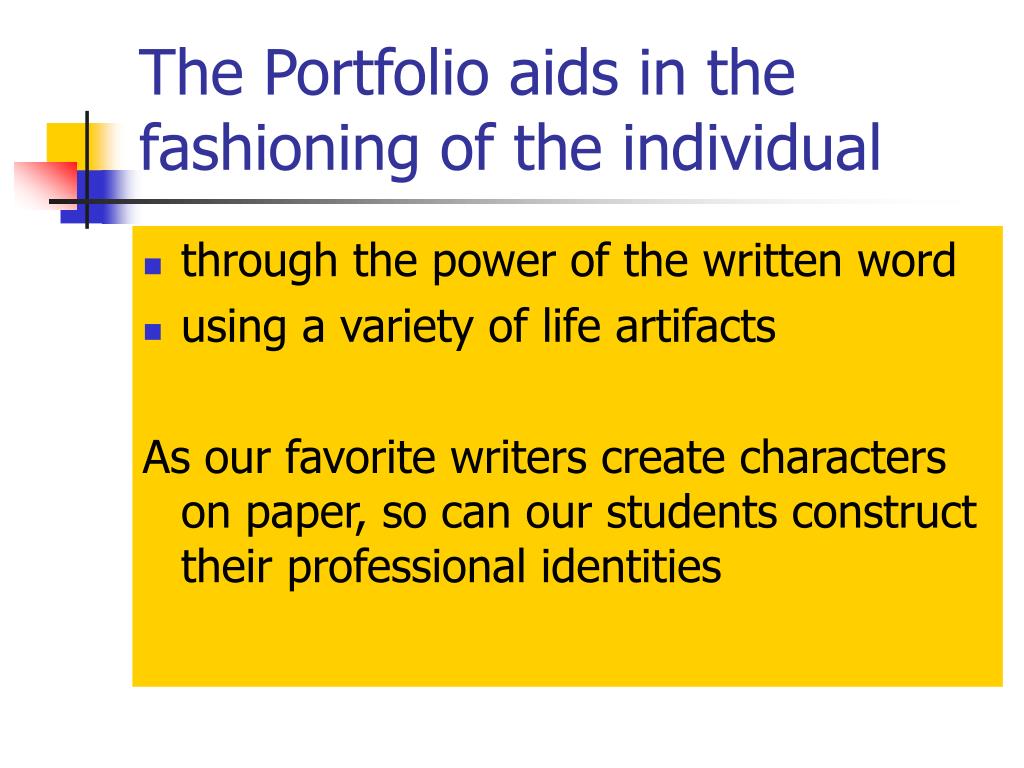 The Portfolio aids in the fashioning of the individual

- through the power of the written word
- using a variety of life artifacts

As our favorite writers create characters on paper, so can our students construct their professional identities